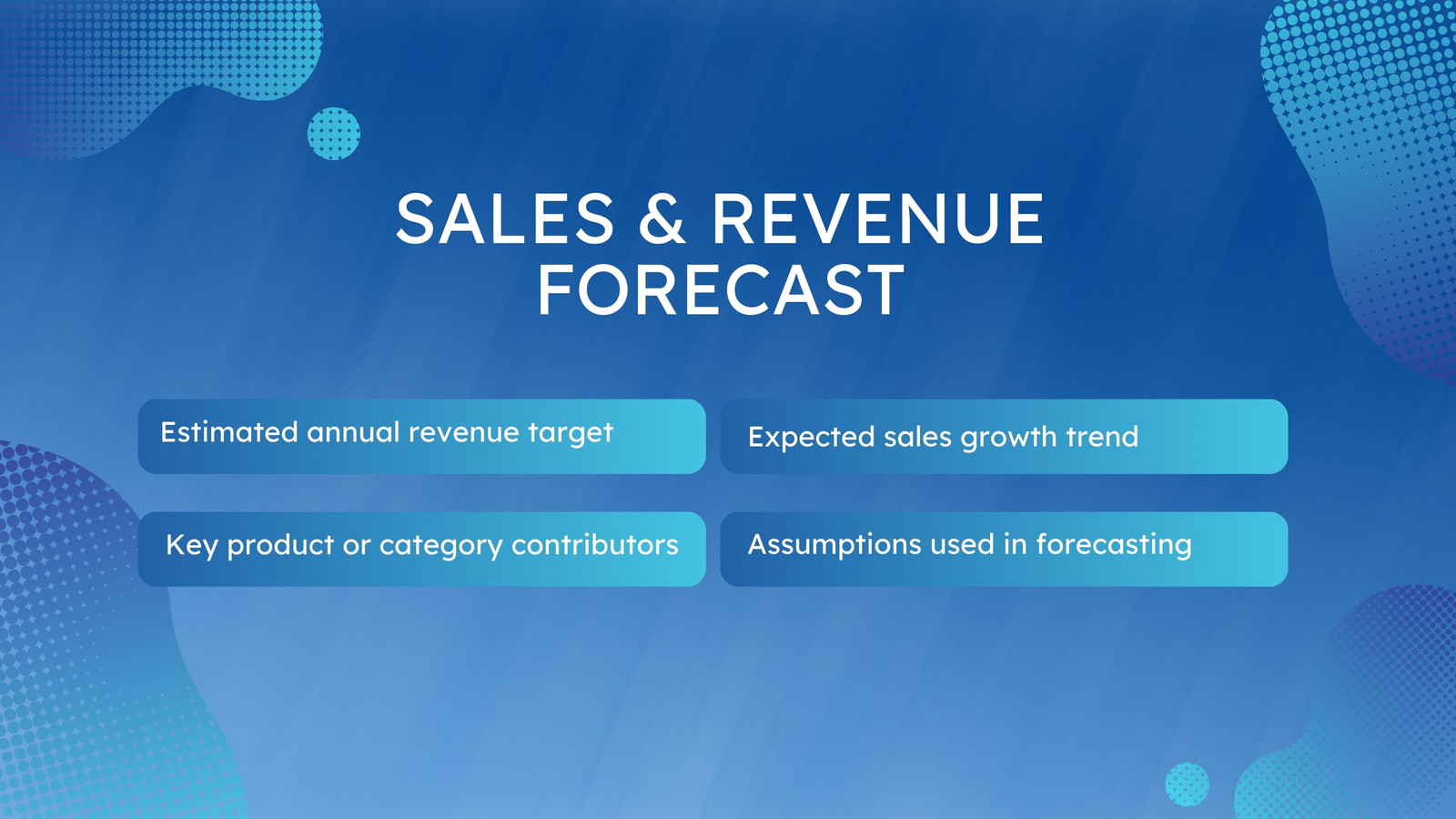 SALES & REVENUE FORECAST

Estimated annual revenue target

Expected sales growth trend

Key product or category contributors

Assumptions used in forecasting